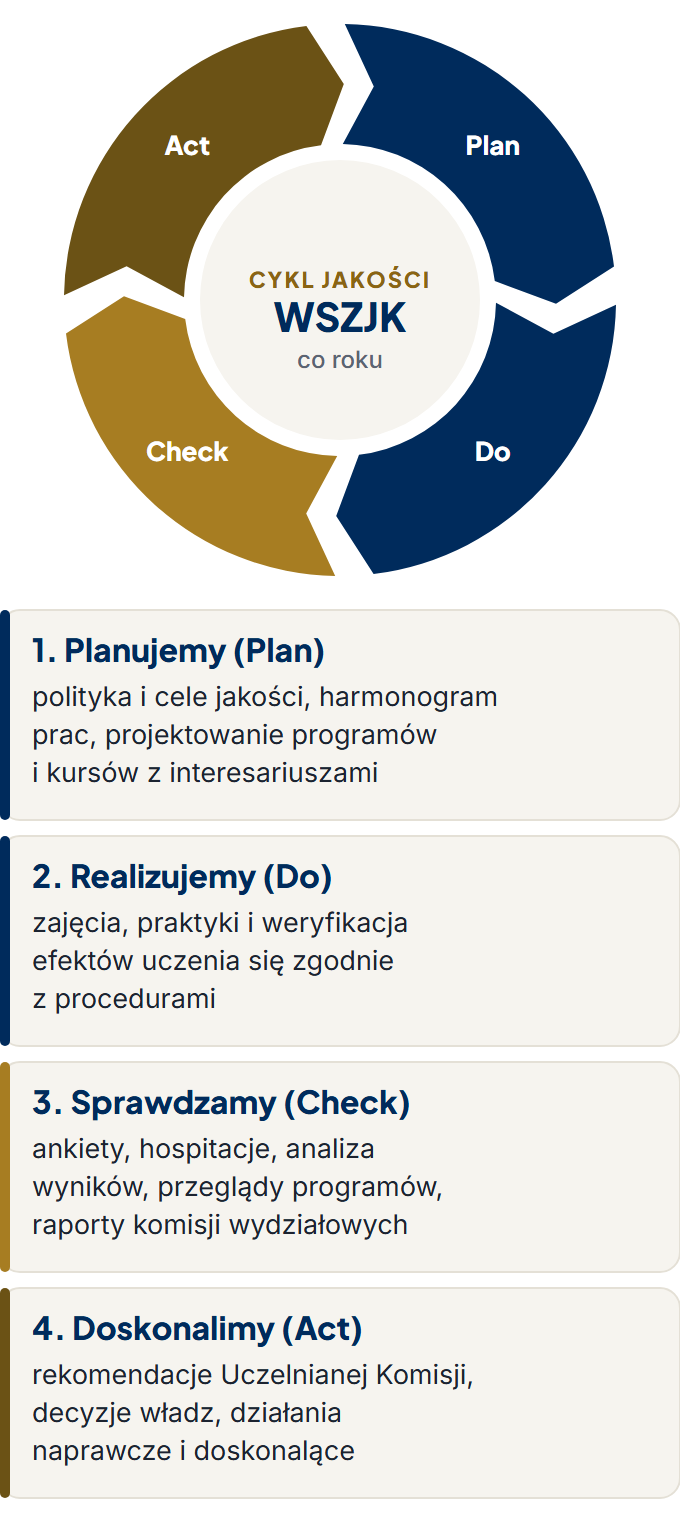 Act

Plan

CYKL JAKOŚCI
WSZJK
co roku

Check

Do

1. Planujemy (Plan)
polityka i cele jakości, harmonogram prac, projektowanie programów i kursów z interesariuszami

2. Realizujemy (Do)
zajęcia, praktyki i weryfikacja efektów uczenia się zgodnie z procedurami

3. Sprawdzamy (Check)
ankiety, hospitacje, analiza wyników, przeglądy programów, raporty komisji wydziałowych

4. Doskonalimy (Act)
rekomendacje Uczelnianej Komisji, decyzje władz, działania naprawcze i doskonalące